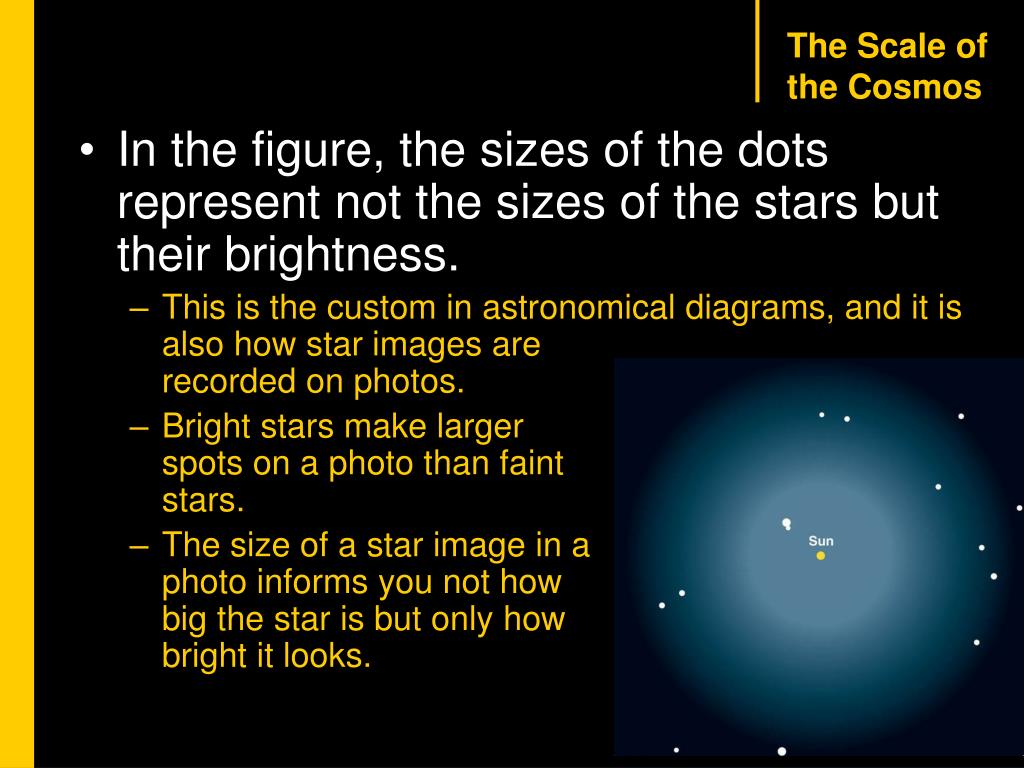 The Scale of the Cosmos

• In the figure, the sizes of the dots represent not the sizes of the stars but their brightness.
– This is the custom in astronomical diagrams, and it is also how star images are recorded on photos.
– Bright stars make larger spots on a photo than faint stars.
– The size of a star image in a photo informs you not how big the star is but only how bright it looks.

Sun